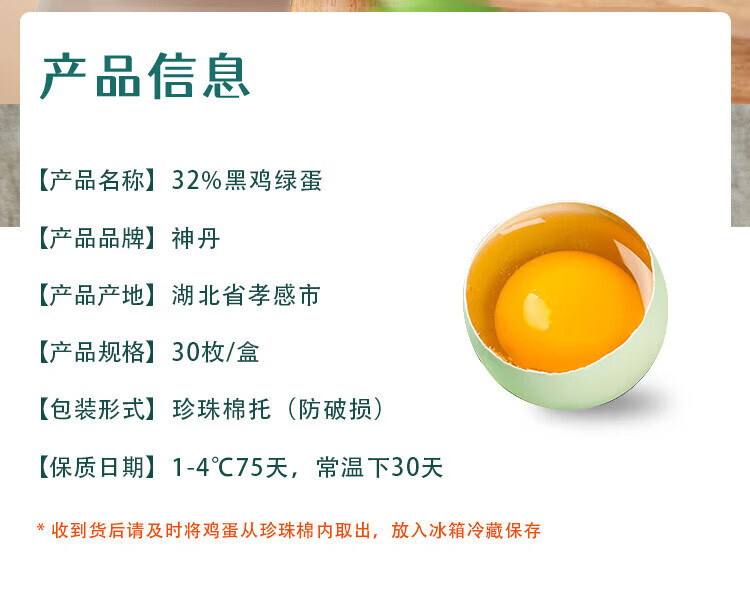 产品信息

【产品名称】32%黑鸡绿蛋

【产品品牌】神丹

【产品产地】湖北省孝感市

【产品规格】30枚/盒

【包装形式】珍珠棉托（防破损）

【保质日期】1-4℃75天，常温下30天

* 收到货后请及时将鸡蛋从珍珠棉内取出，放入冰箱冷藏保存